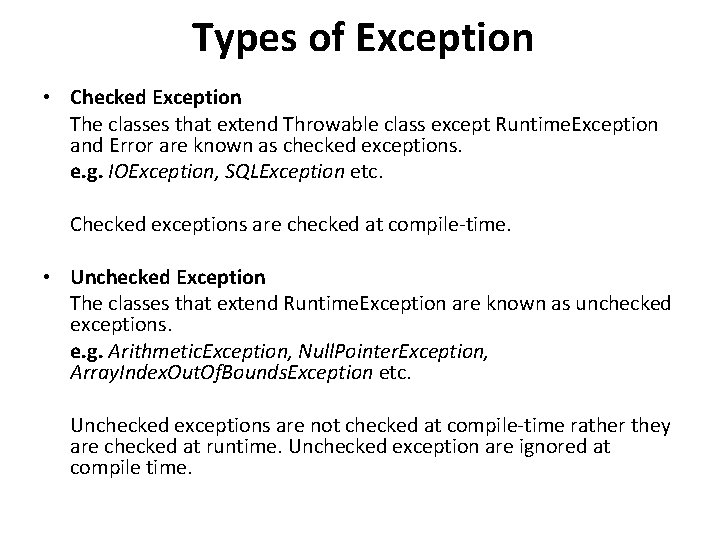 Types of Exception

• Checked Exception
The classes that extend Throwable class except RuntimeException and Error are known as checked exceptions.
e.g. IOException, SQLException etc.

Checked exceptions are checked at compile-time.

• Unchecked Exception
The classes that extend RuntimeException are known as unchecked exceptions.
e.g. ArithmeticException, NullPointerException, ArrayIndexOutOfBoundsException etc.

Unchecked exceptions are not checked at compile-time rather they are checked at runtime. Unchecked exception are ignored at compile time.